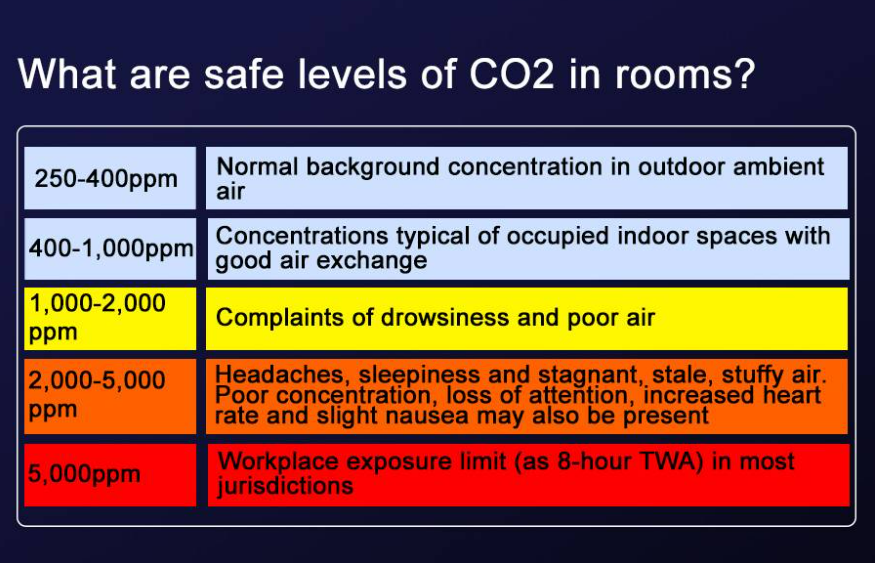 What are safe levels of CO2 in rooms?

| 250-400ppm | Normal background concentration in outdoor ambient air |
|---|---|
| 400-1,000ppm | Concentrations typical of occupied indoor spaces with good air exchange |
| 1,000-2,000 ppm | Complaints of drowsiness and poor air |
| 2,000-5,000 ppm | Headaches, sleepiness and stagnant, stale, stuffy air. Poor concentration, loss of attention, increased heart rate and slight nausea may also be present |
| 5,000ppm | Workplace exposure limit (as 8-hour TWA) in most jurisdictions |